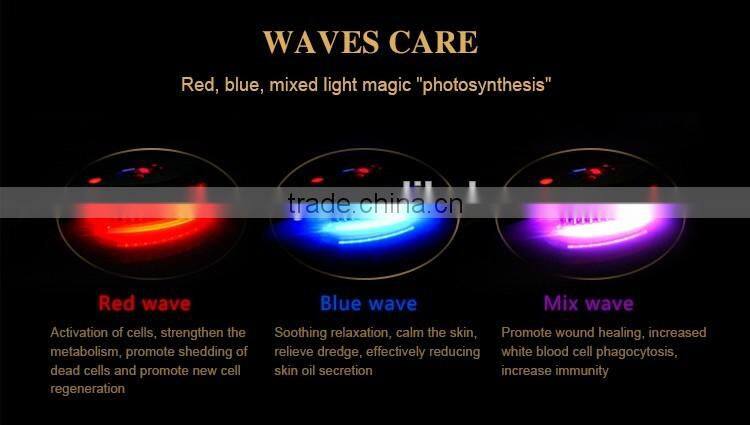 WAVES CARE

Red, blue, mixed light magic "photosynthesis"

trade.china.cn

Red wave

Activation of cells, strengthen the metabolism, promote shedding of dead cells and promote new cell regeneration

Blue wave

Soothing relaxation, calm the skin, relieve dredge, effectively reducing skin oil secretion

Mix wave

Promote wound healing, increased white blood cell phagocytosis, increase immunity